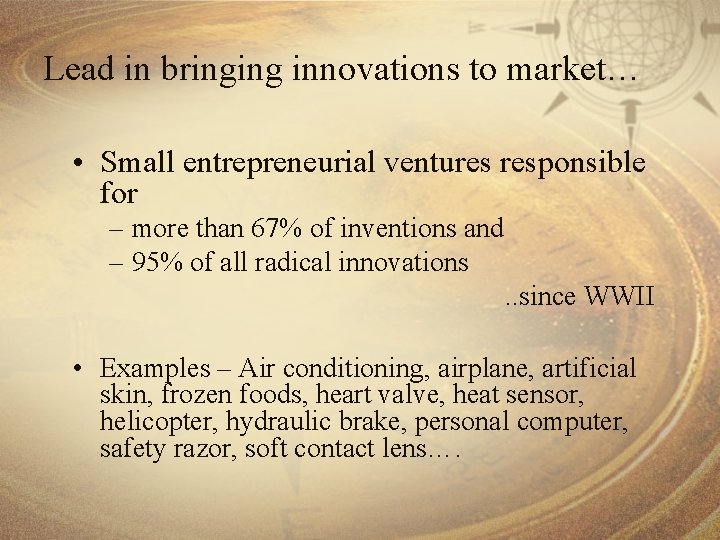 Lead in bringing innovations to market…

• Small entrepreneurial ventures responsible for
– more than 67% of inventions and
– 95% of all radical innovations

..since WWII

• Examples – Air conditioning, airplane, artificial skin, frozen foods, heart valve, heat sensor, helicopter, hydraulic brake, personal computer, safety razor, soft contact lens….